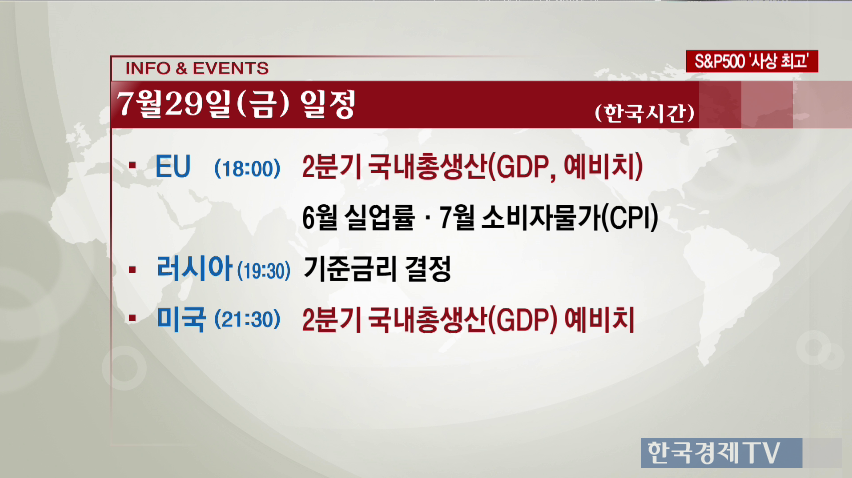 INFO & EVENTS

S&P500 '사상 최고'

7월29일(금) 일정

(한국시간)

▪ EU (18:00) 2분기 국내총생산(GDP, 예비치)

6월 실업률 · 7월 소비자물가(CPI)

▪ 러시아 (19:30) 기준금리 결정

▪ 미국 (21:30) 2분기 국내총생산(GDP) 예비치

한국경제TV